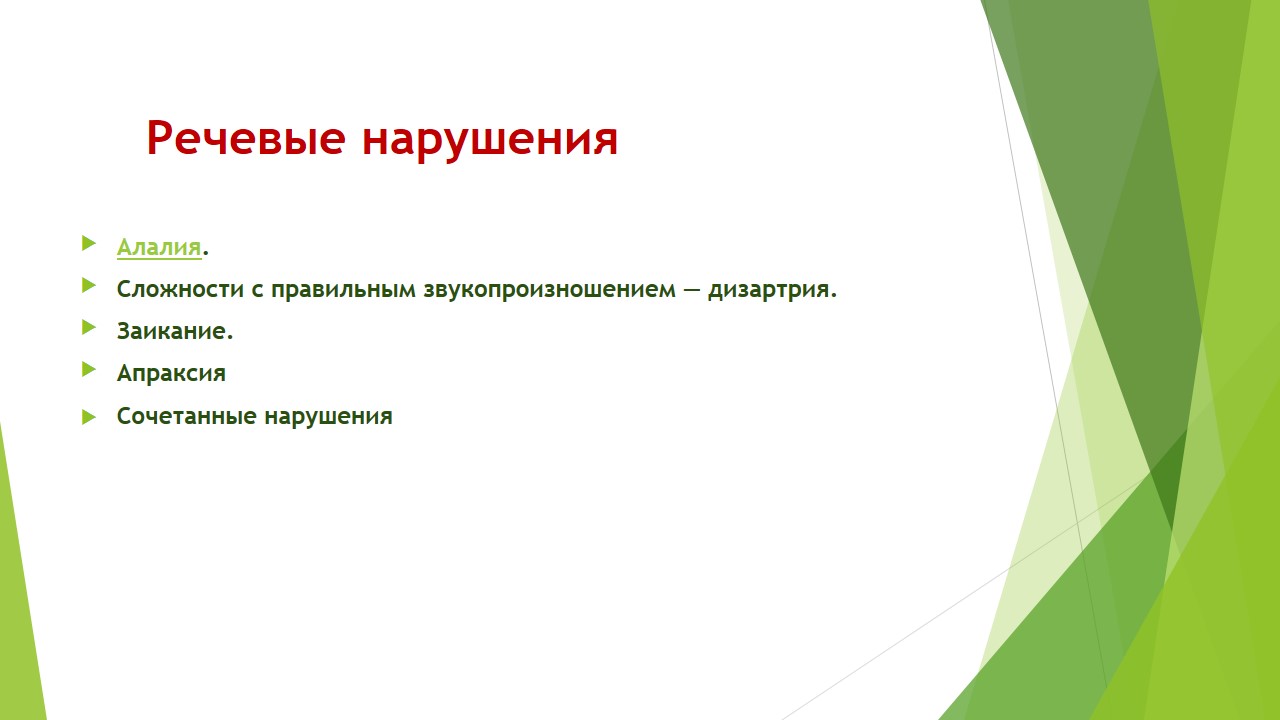 Речевые нарушения

Алалия.

Сложности с правильным звукопроизношением — дизартрия.

Заикание.

Апраксия

Сочетанные нарушения